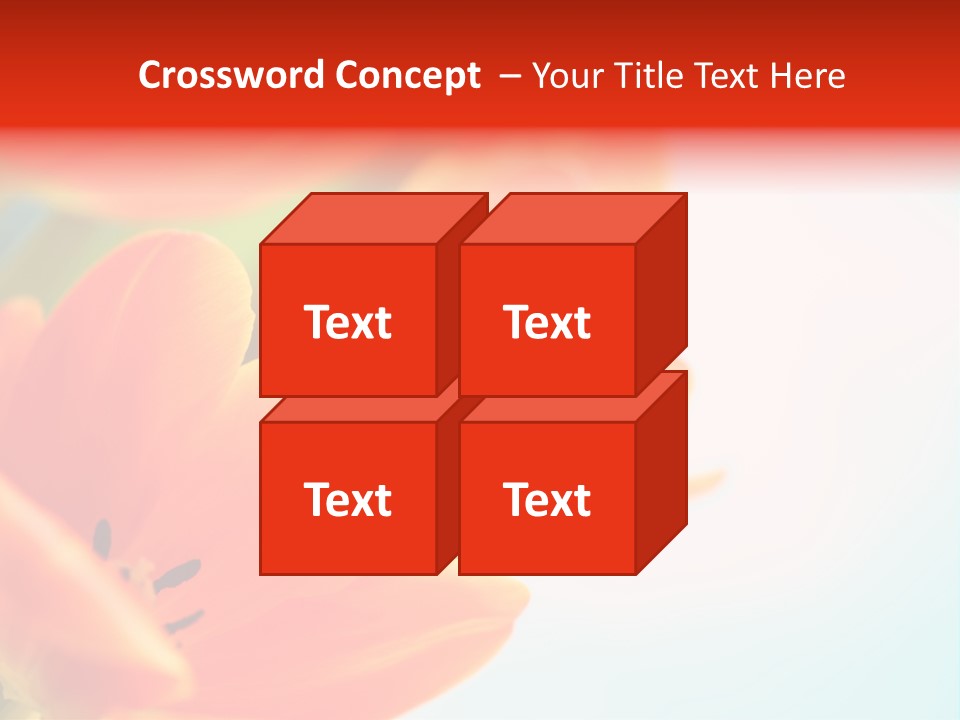 Crossword Concept – Your Title Text Here

Text

Text

Text

Text